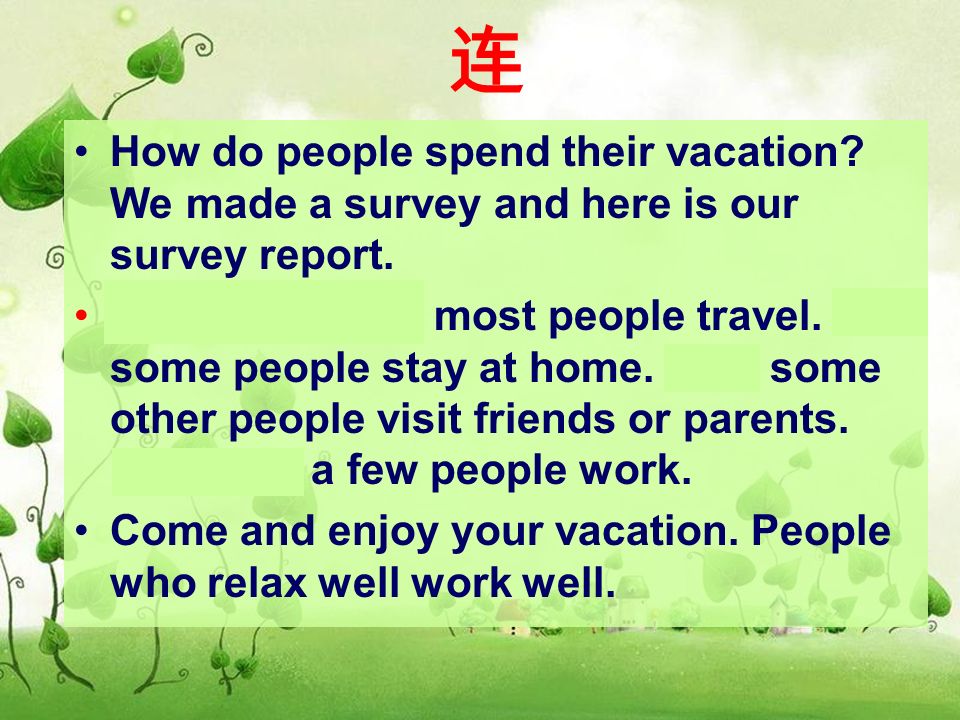 连

• How do people spend their vacation? We made a survey and here is our survey report.

• most people travel. some people stay at home. some other people visit friends or parents. a few people work.

• Come and enjoy your vacation. People who relax well work well.